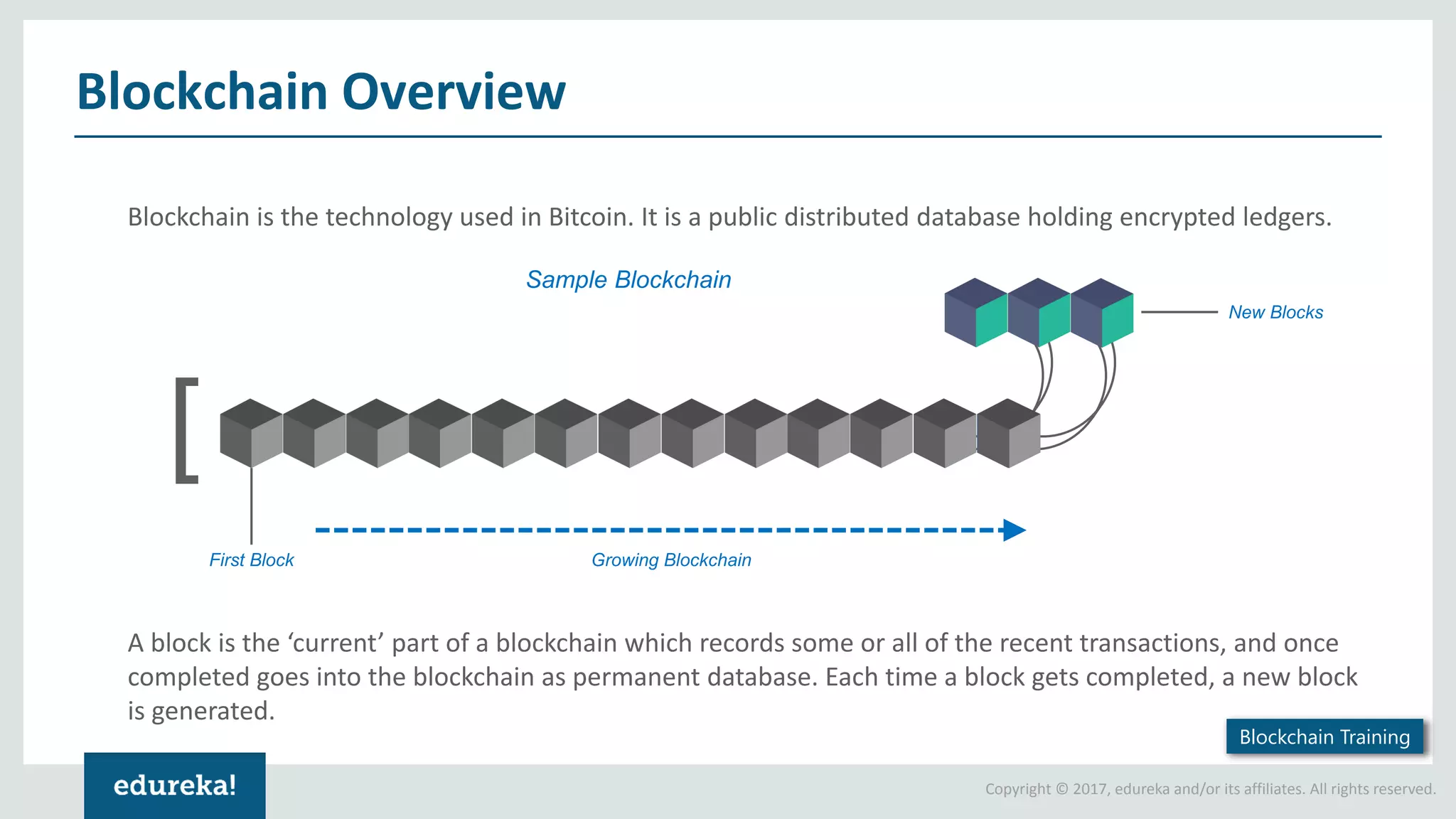 Blockchain Overview

Blockchain is the technology used in Bitcoin. It is a public distributed database holding encrypted ledgers.

Sample Blockchain

New Blocks

First Block

Growing Blockchain

A block is the ‘current’ part of a blockchain which records some or all of the recent transactions, and once completed goes into the blockchain as permanent database. Each time a block gets completed, a new block is generated.

Blockchain Training

edureka!

Copyright © 2017, edureka and/or its affiliates. All rights reserved.